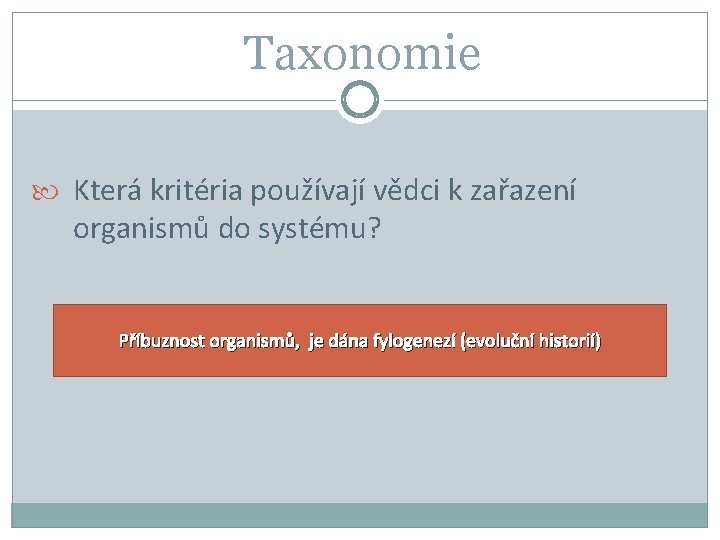 Taxonomie

Která kritéria používají vědci k zařazení organismů do systému?

Příbuznost organismů, je dána fylogenezí (evoluční historií)